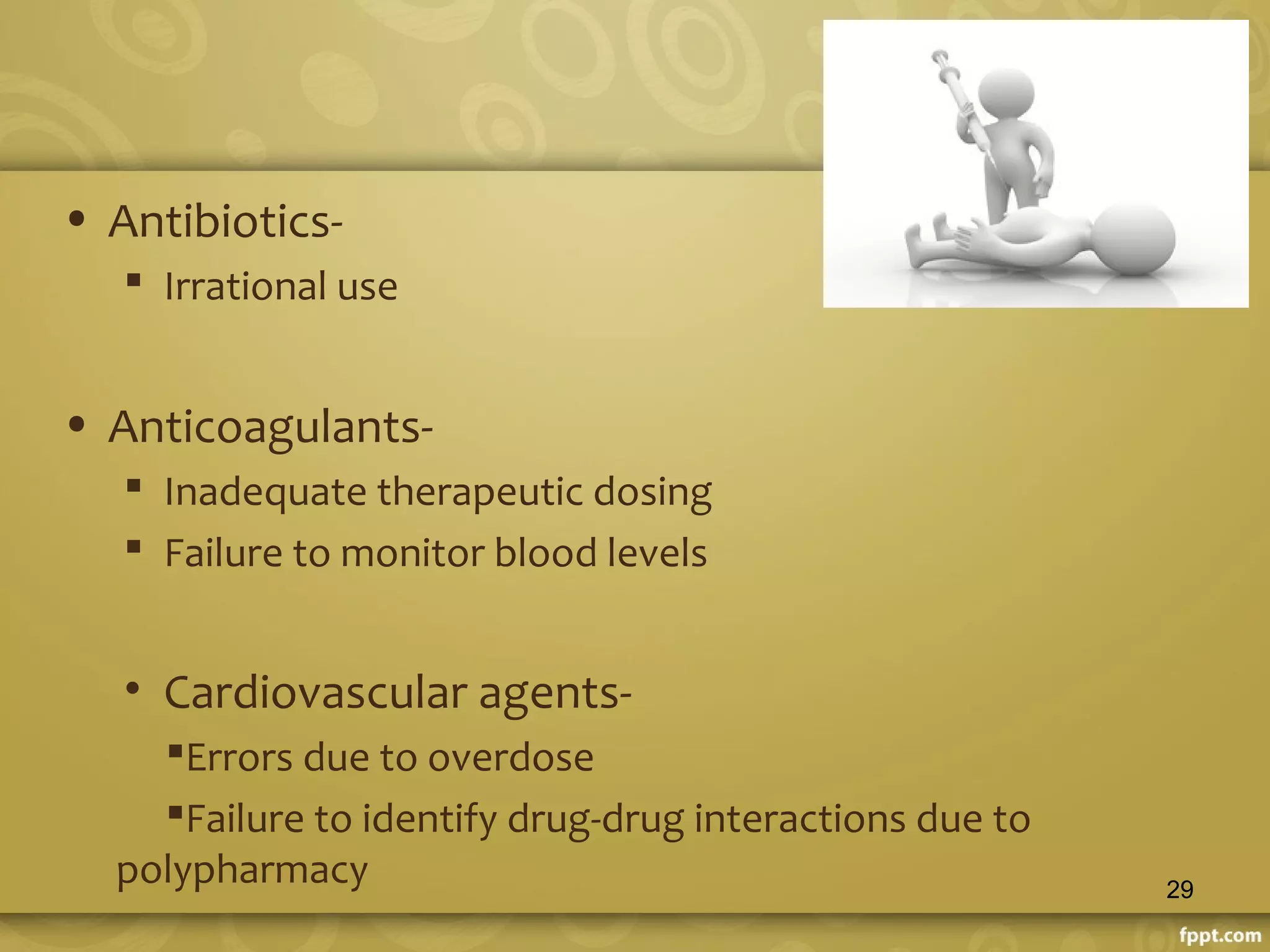 • Antibiotics-
▪ Irrational use

• Anticoagulants-
▪ Inadequate therapeutic dosing
▪ Failure to monitor blood levels

• Cardiovascular agents-
▪Errors due to overdose
▪Failure to identify drug-drug interactions due to polypharmacy

29

fppt.com